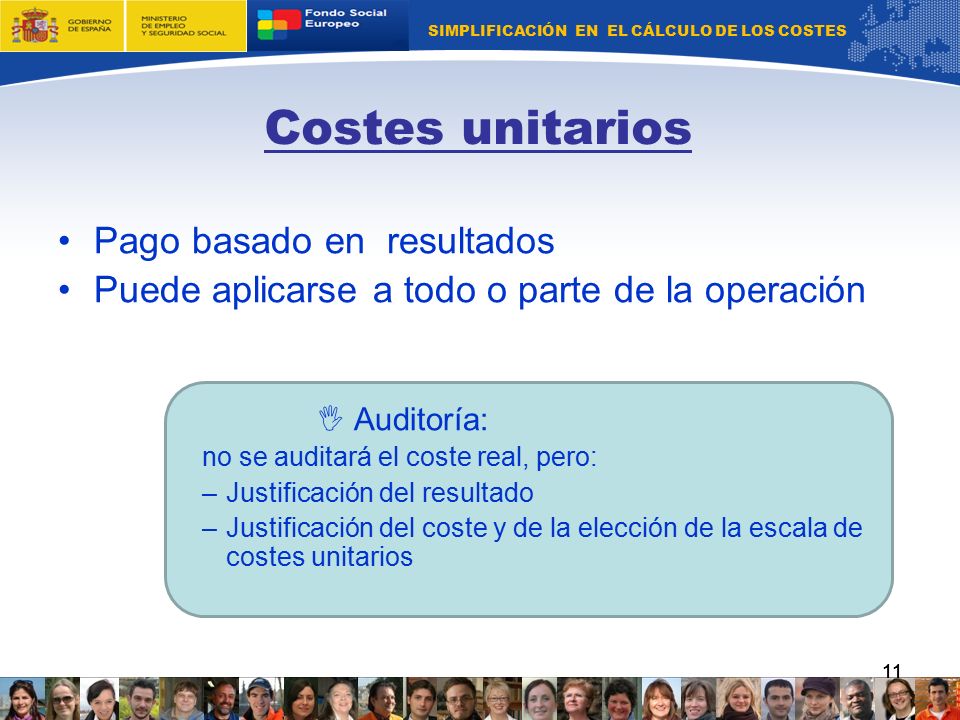 GOBIERNO DE ESPAÑA

MINISTERIO DE EMPLEO Y SEGURIDAD SOCIAL

Fondo Social Europeo

SIMPLIFICACIÓN EN EL CÁLCULO DE LOS COSTES

Costes unitarios

• Pago basado en resultados
• Puede aplicarse a todo o parte de la operación

Auditoría:
no se auditará el coste real, pero:
– Justificación del resultado
– Justificación del coste y de la elección de la escala de costes unitarios

11